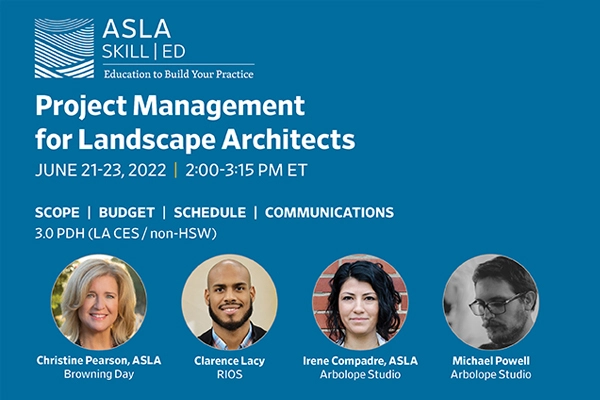 ASLA
SKILL | ED
Education to Build Your Practice

Project Management for Landscape Architects

JUNE 21-23, 2022 | 2:00-3:15 PM ET

SCOPE | BUDGET | SCHEDULE | COMMUNICATIONS
3.0 PDH (LA CES / non-HSW)

Christine Pearson, ASLA
Browning Day

Clarence Lacy
RIOS

Irene Compadre, ASLA
Arbolope Studio

Michael Powell
Arbolope Studio